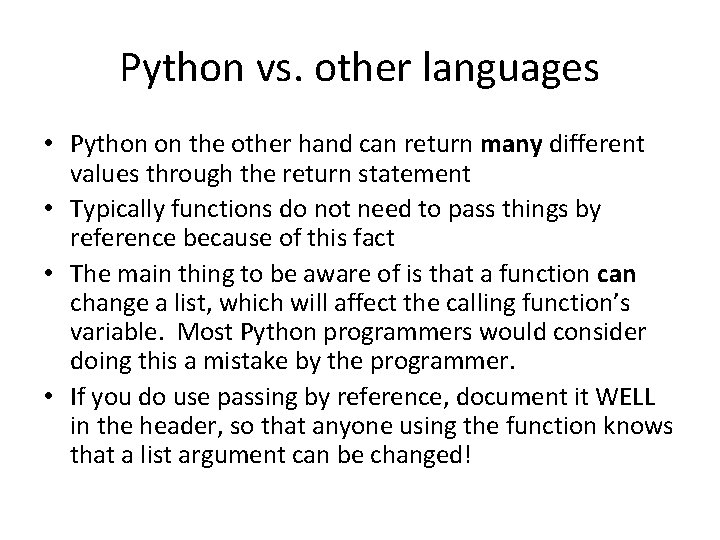 Python vs. other languages

• Python on the other hand can return many different values through the return statement
• Typically functions do not need to pass things by reference because of this fact
• The main thing to be aware of is that a function can change a list, which will affect the calling function's variable. Most Python programmers would consider doing this a mistake by the programmer.
• If you do use passing by reference, document it WELL in the header, so that anyone using the function knows that a list argument can be changed!